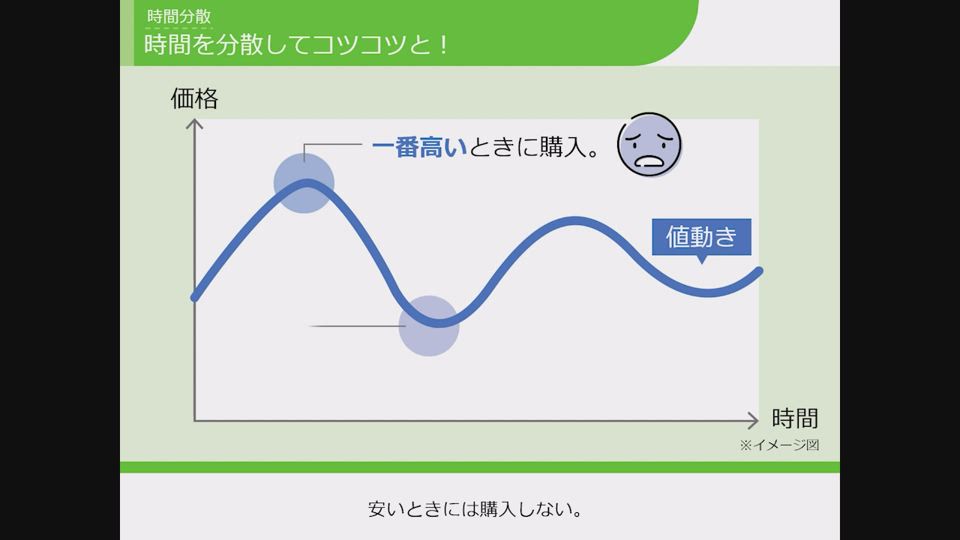 時間分散
時間を分散してコツコツと！

価格

一番高いときに購入。

値動き

時間

※イメージ図

安いときには購入しない。